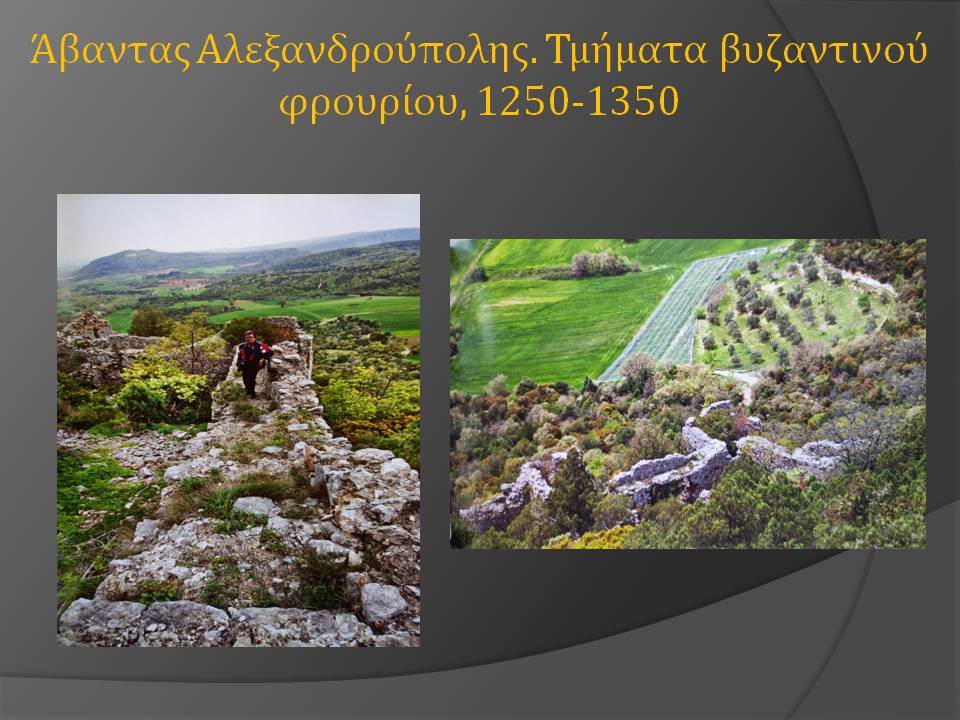 Άβαντας Αλεξανδρούπολης. Τμήματα βυζαντινού φρουρίου, 1250-1350